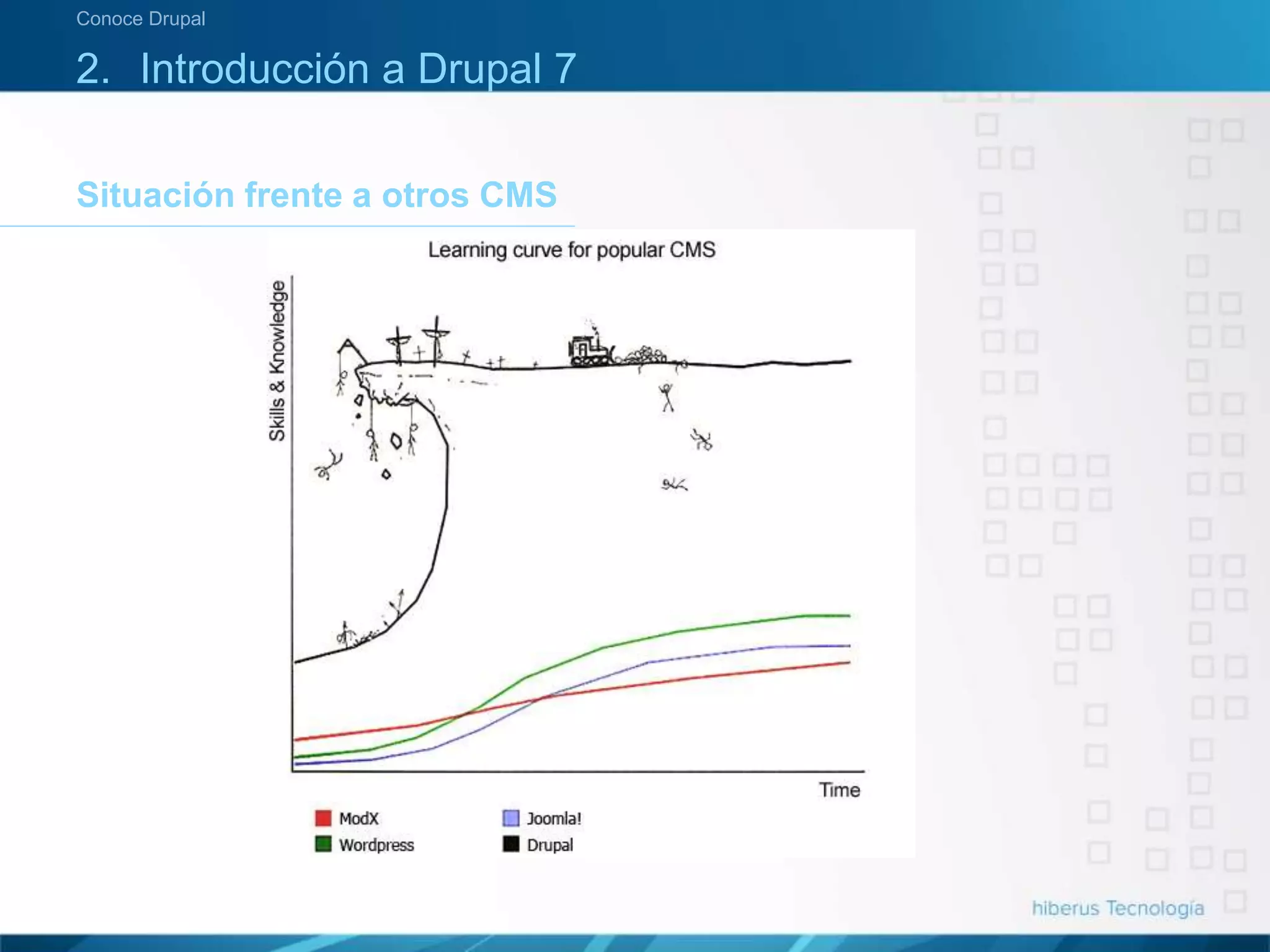 Conoce Drupal

2. Introducción a Drupal 7

Situación frente a otros CMS

Learning curve for popular CMS

Skills & Knowledge

Time

ModX
Wordpress
Joomla!
Drupal

hiberus Tecnología